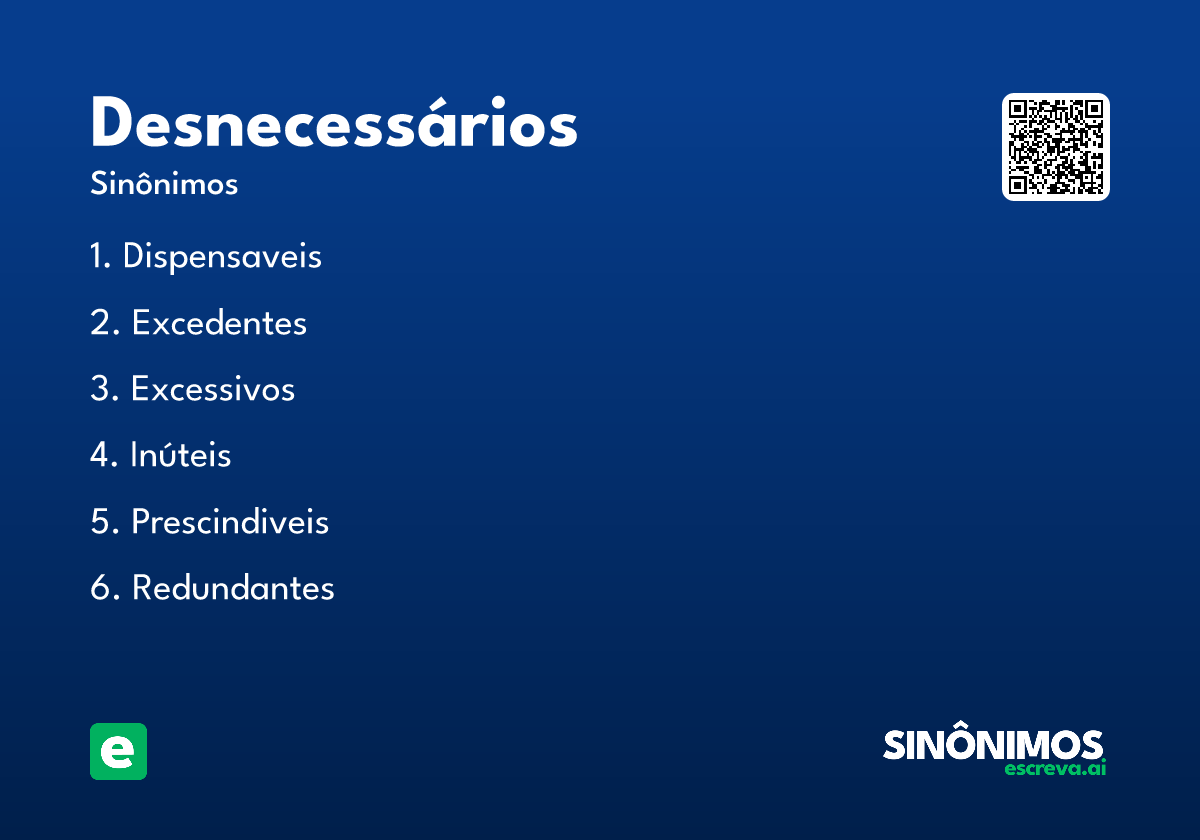 Desnecessários

Sinônimos

1. Dispensaveis

2. Excedentes

3. Excessivos

4. Inúteis

5. Prescindiveis

6. Redundantes

e

SINÔNIMOS
escreva.ai